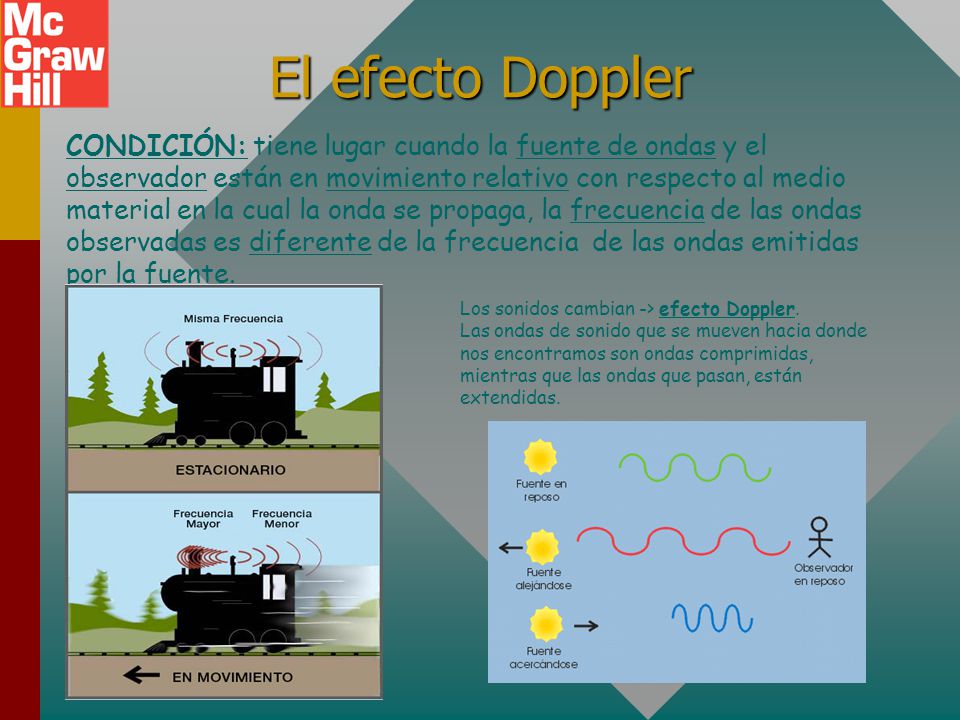 Mc Graw Hill

El efecto Doppler

CONDICIÓN: tiene lugar cuando la fuente de ondas y el observador están en movimiento relativo con respecto al medio material en la cual la onda se propaga, la frecuencia de las ondas observadas es diferente de la frecuencia de las ondas emitidas por la fuente.

Misma Frecuencia

ESTACIONARIO

Frecuencia Mayor

Frecuencia Menor

EN MOVIMIENTO

Los sonidos cambian -> efecto Doppler.
Las ondas de sonido que se mueven hacia donde nos encontramos son ondas comprimidas, mientras que las ondas que pasan, están extendidas.

Fuente en reposo

Fuente alejándose

Observador en reposo

Fuente acercándose